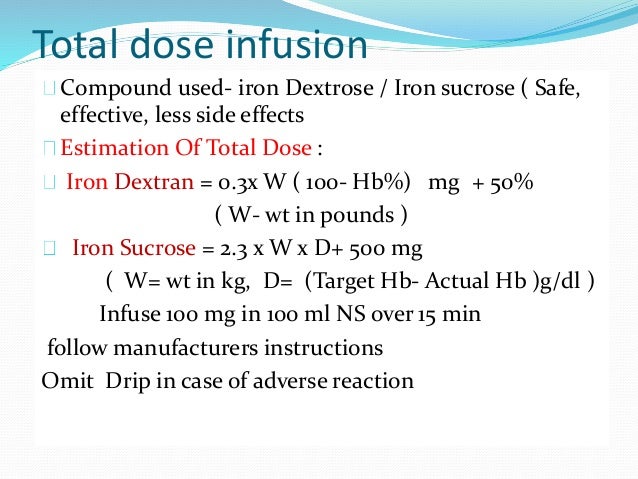 Total dose infusion

Compound used- iron Dextrose / Iron sucrose ( Safe, effective, less side effects

Estimation Of Total Dose :

Iron Dextran = 0.3x W ( 100- Hb%) mg + 50%

( W- wt in pounds )

Iron Sucrose = 2.3 x W x D+ 500 mg

( W= wt in kg, D= (Target Hb- Actual Hb )g/dl )

Infuse 100 mg in 100 ml NS over 15 min

follow manufacturers instructions

Omit Drip in case of adverse reaction